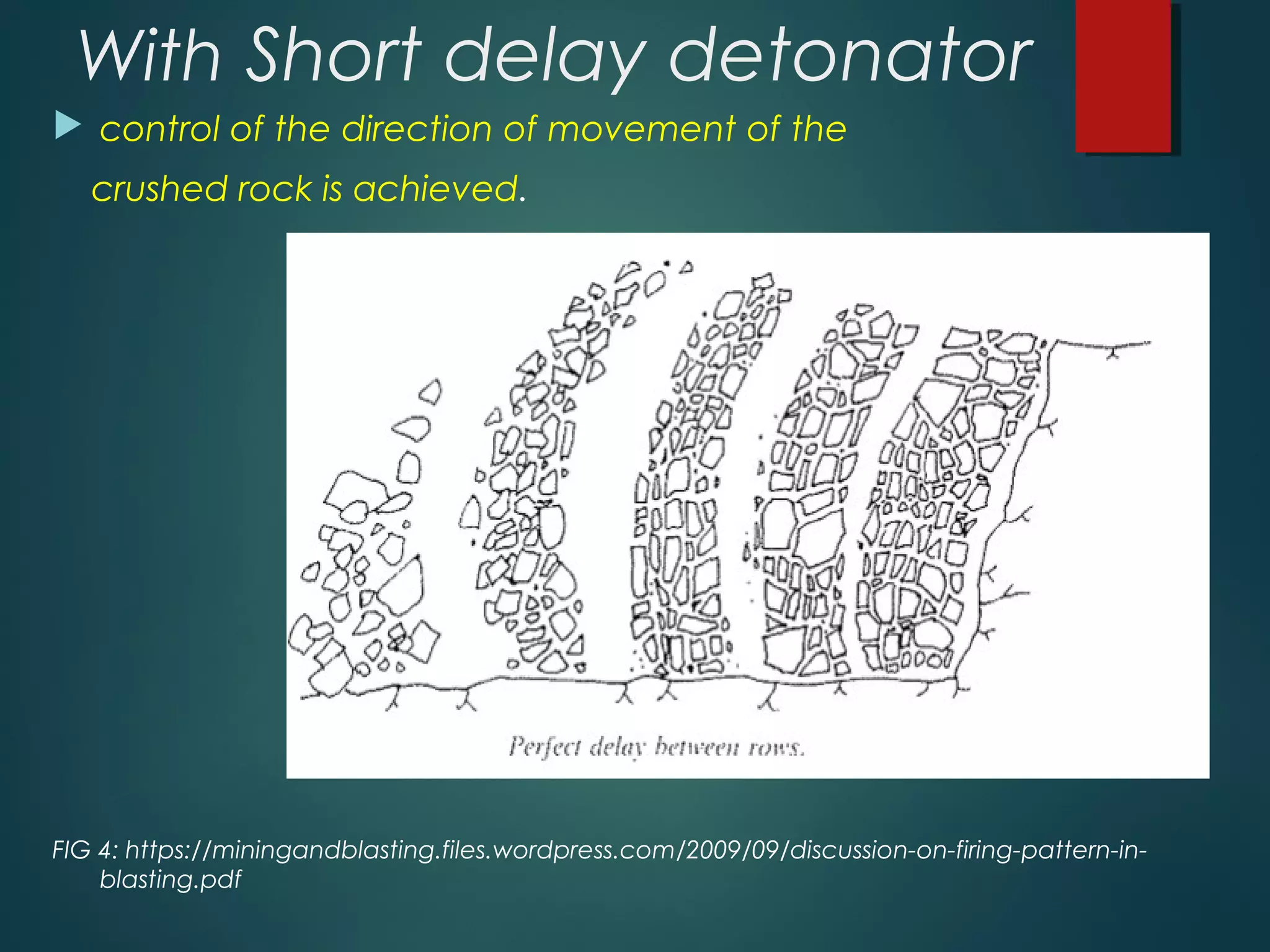 With Short delay detonator

control of the direction of movement of the crushed rock is achieved.

Perfect delay between rows.

FIG 4: https://miningandblasting.files.wordpress.com/2009/09/discussion-on-firing-pattern-in-blasting.pdf